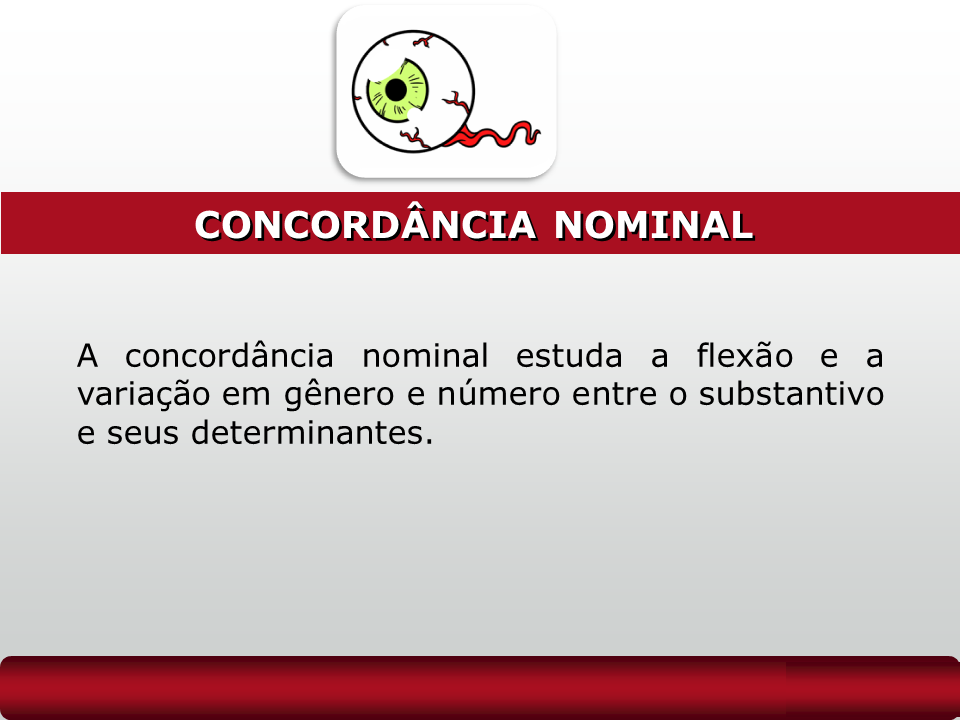 CONCORDÂNCIA NOMINAL

A concordância nominal estuda a flexão e a variação em gênero e número entre o substantivo e seus determinantes.